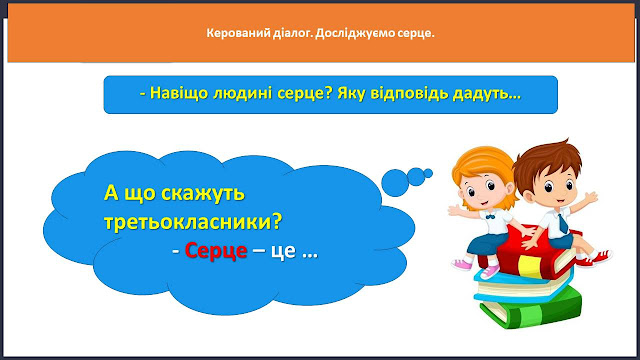 Керований діалог. Досліджуємо серце.

- Навіщо людині серце? Яку відповідь дадуть…

А що скажуть третьокласники?

- Серце – це …